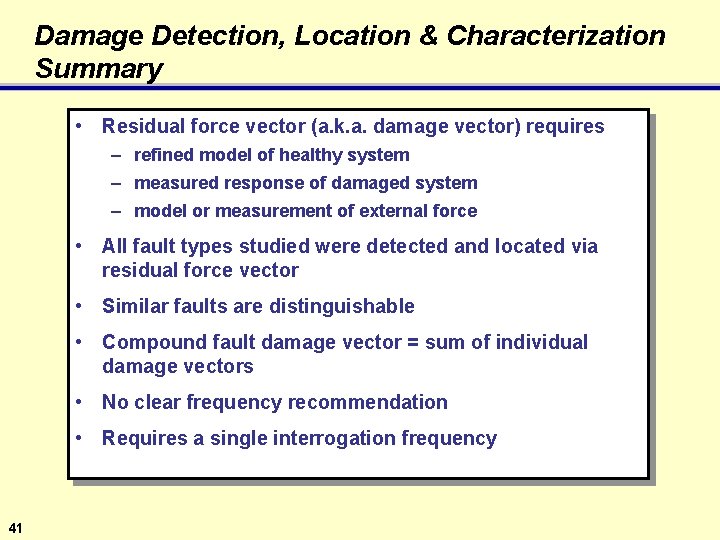 Damage Detection, Location & Characterization Summary

• Residual force vector (a.k.a. damage vector) requires
– refined model of healthy system
– measured response of damaged system
– model or measurement of external force

• All fault types studied were detected and located via residual force vector

• Similar faults are distinguishable

• Compound fault damage vector = sum of individual damage vectors

• No clear frequency recommendation

• Requires a single interrogation frequency

41